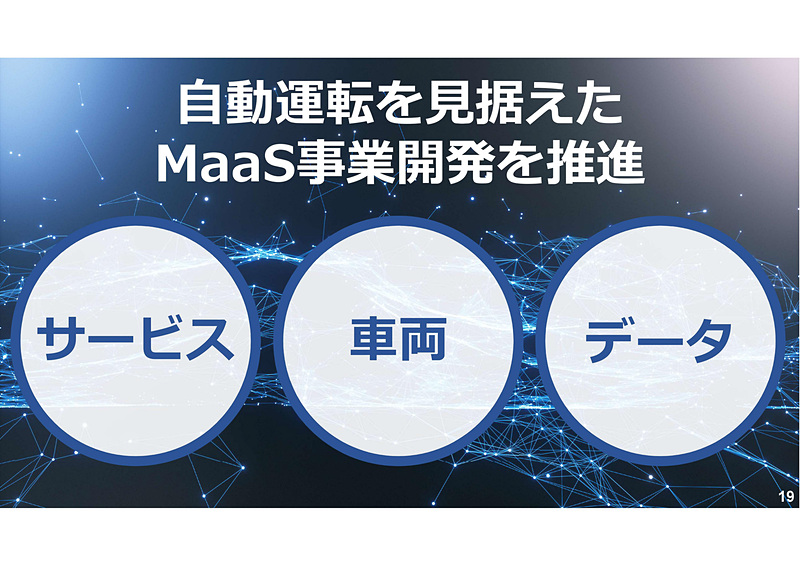 自動運転を見据えた
MaaS事業開発を推進

サービス

車両

データ

19